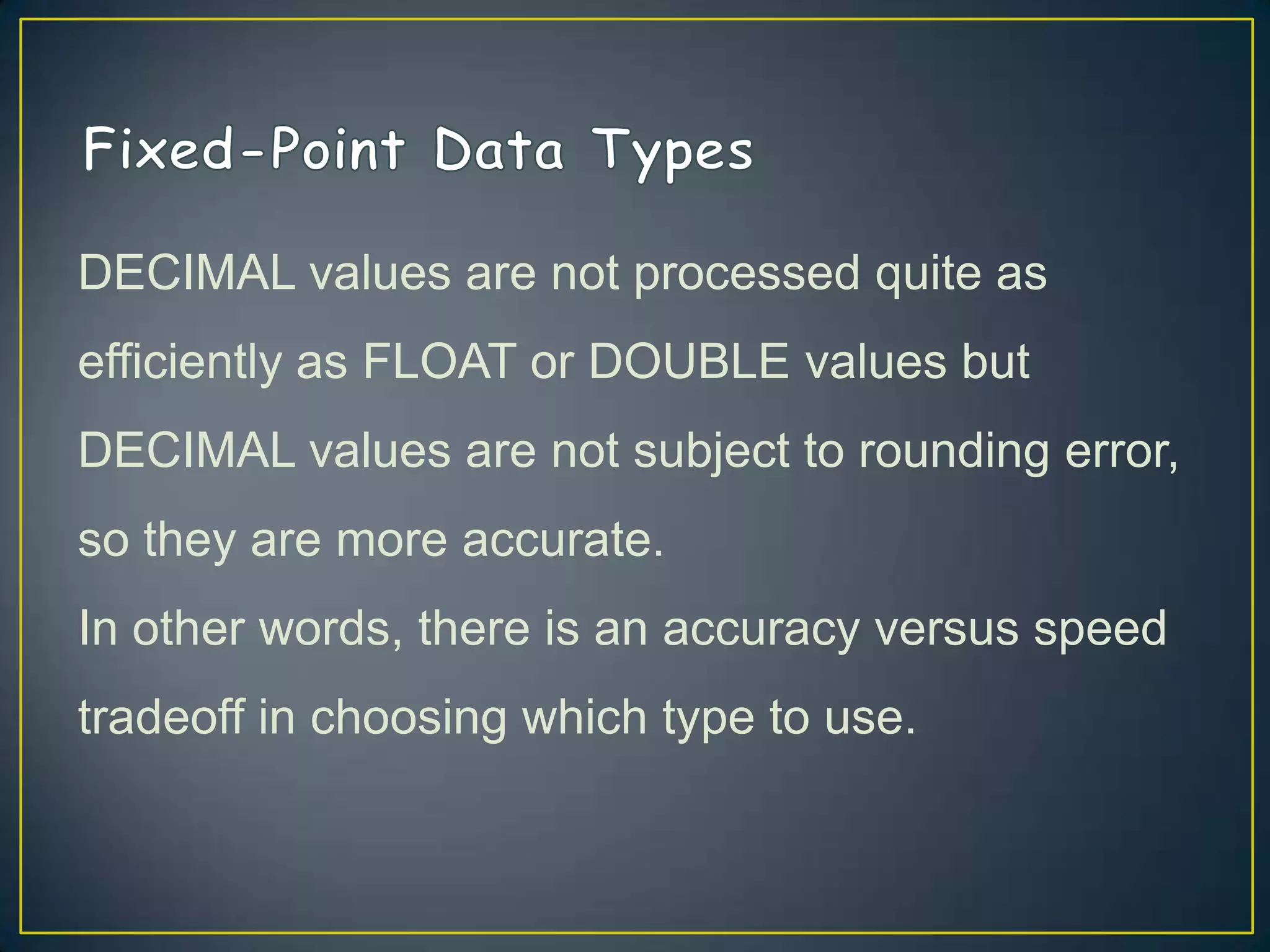 Fixed-Point Data Types

DECIMAL values are not processed quite as efficiently as FLOAT or DOUBLE values but DECIMAL values are not subject to rounding error, so they are more accurate.

In other words, there is an accuracy versus speed tradeoff in choosing which type to use.